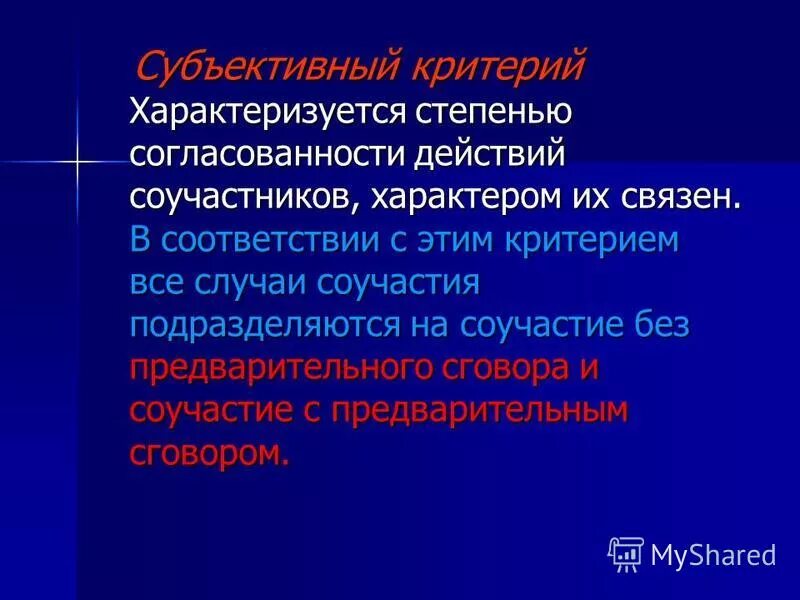 Субъективный критерий
Характеризуется степенью согласованности действий соучастников, характером их связен. В соответствии с этим критерием все случаи соучастия подразделяются на соучастие без предварительного сговора и соучастие с предварительным сговором.

MyShared